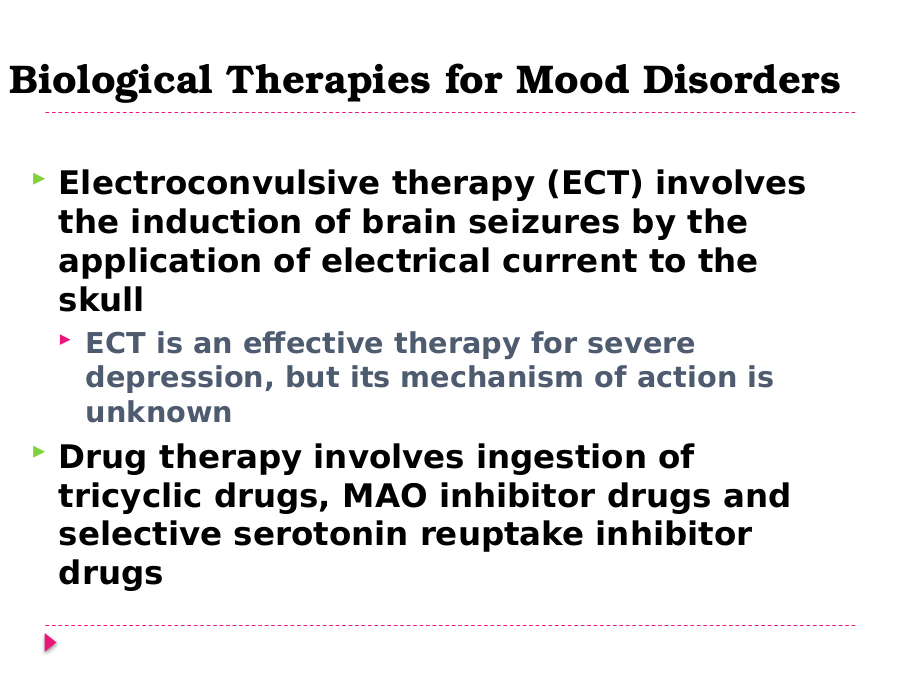 Biological Therapies for Mood Disorders

Electroconvulsive therapy (ECT) involves the induction of brain seizures by the application of electrical current to the skull

ECT is an effective therapy for severe depression, but its mechanism of action is unknown

Drug therapy involves ingestion of tricyclic drugs, MAO inhibitor drugs and selective serotonin reuptake inhibitor drugs